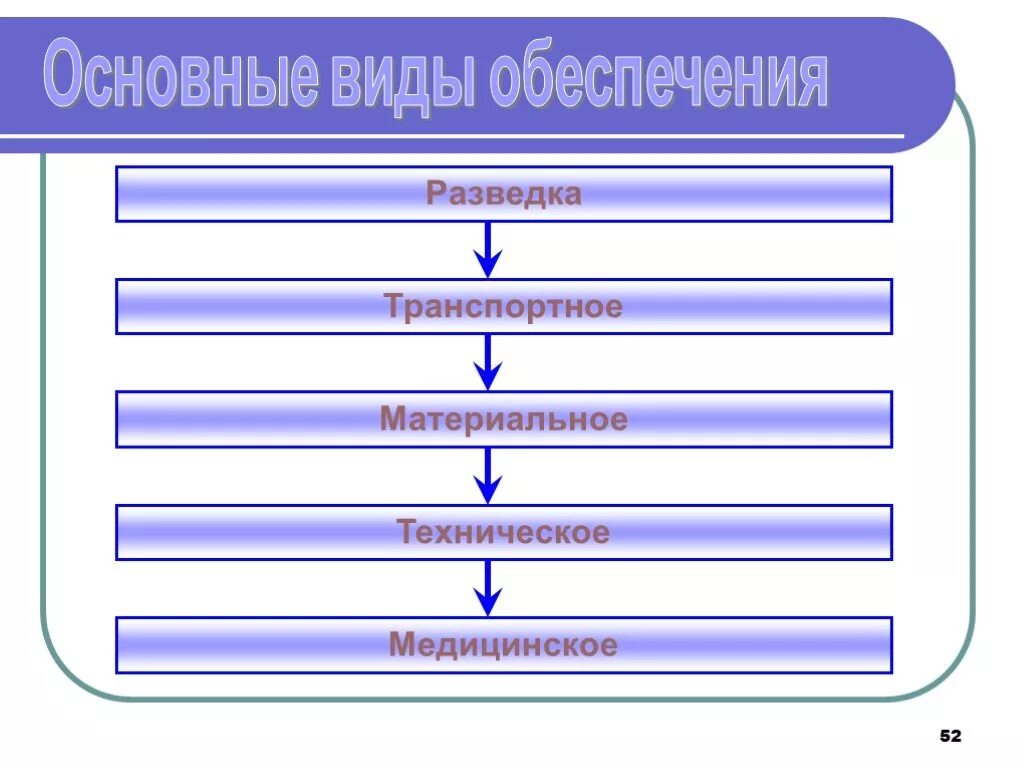 Основные виды обеспечения

Разведка

Транспортное

Материальное

Техническое

Медицинское

52